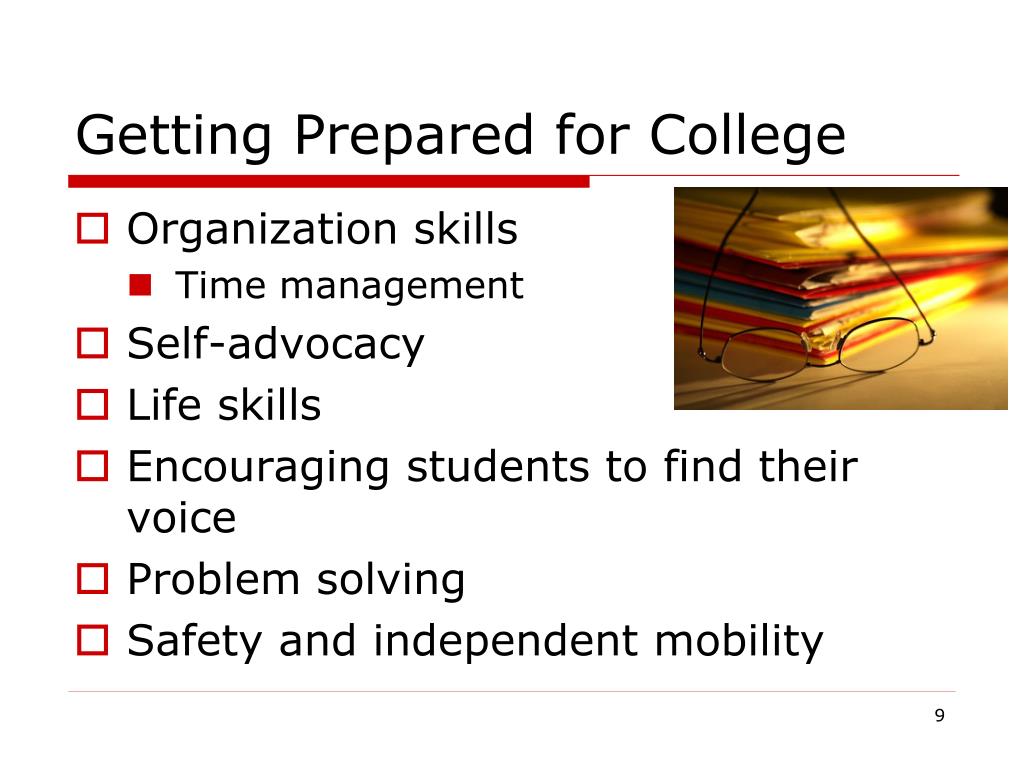 Getting Prepared for College

Organization skills

Time management

Self-advocacy

Life skills

Encouraging students to find their voice

Problem solving

Safety and independent mobility

9